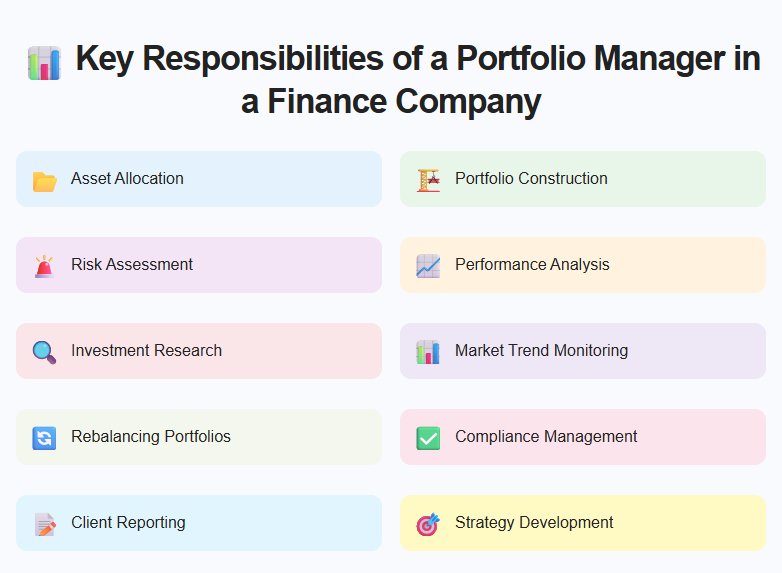 Key Responsibilities of a Portfolio Manager in a Finance Company

Asset Allocation

Portfolio Construction

Risk Assessment

Performance Analysis

Investment Research

Market Trend Monitoring

Rebalancing Portfolios

Compliance Management

Client Reporting

Strategy Development